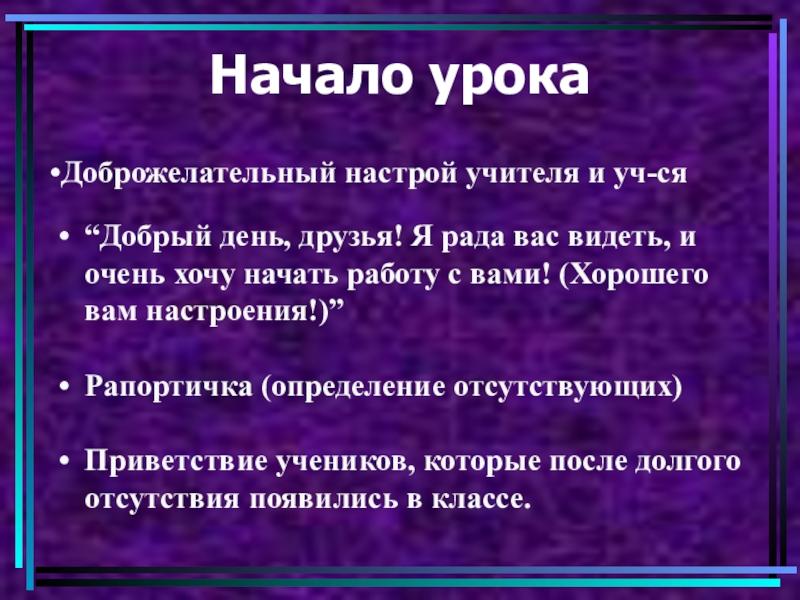 Начало урока

•Доброжелательный настрой учителя и уч-ся

• “Добрый день, друзья! Я рада вас видеть, и очень хочу начать работу с вами! (Хорошего вам настроения!)”

• Рапортичка (определение отсутствующих)

• Приветствие учеников, которые после долгого отсутствия появились в классе.